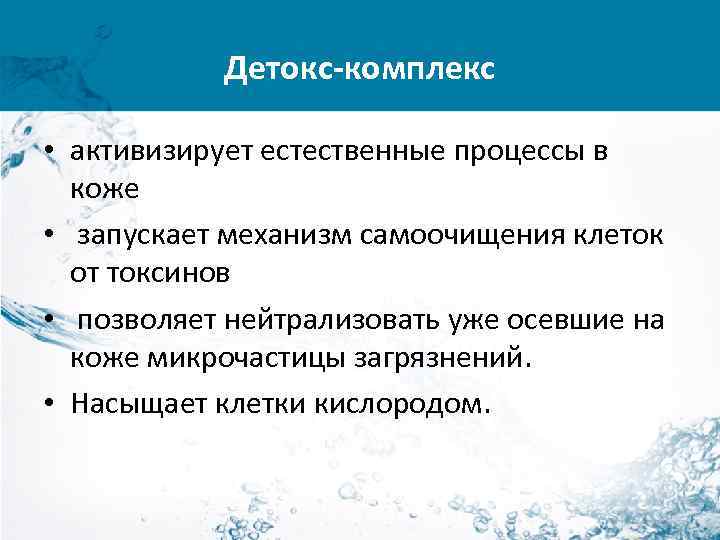 Детокс-комплекс

• активизирует естественные процессы в коже
• запускает механизм самоочищения клеток от токсинов
• позволяет нейтрализовать уже осевшие на коже микрочастицы загрязнений.
• Насыщает клетки кислородом.